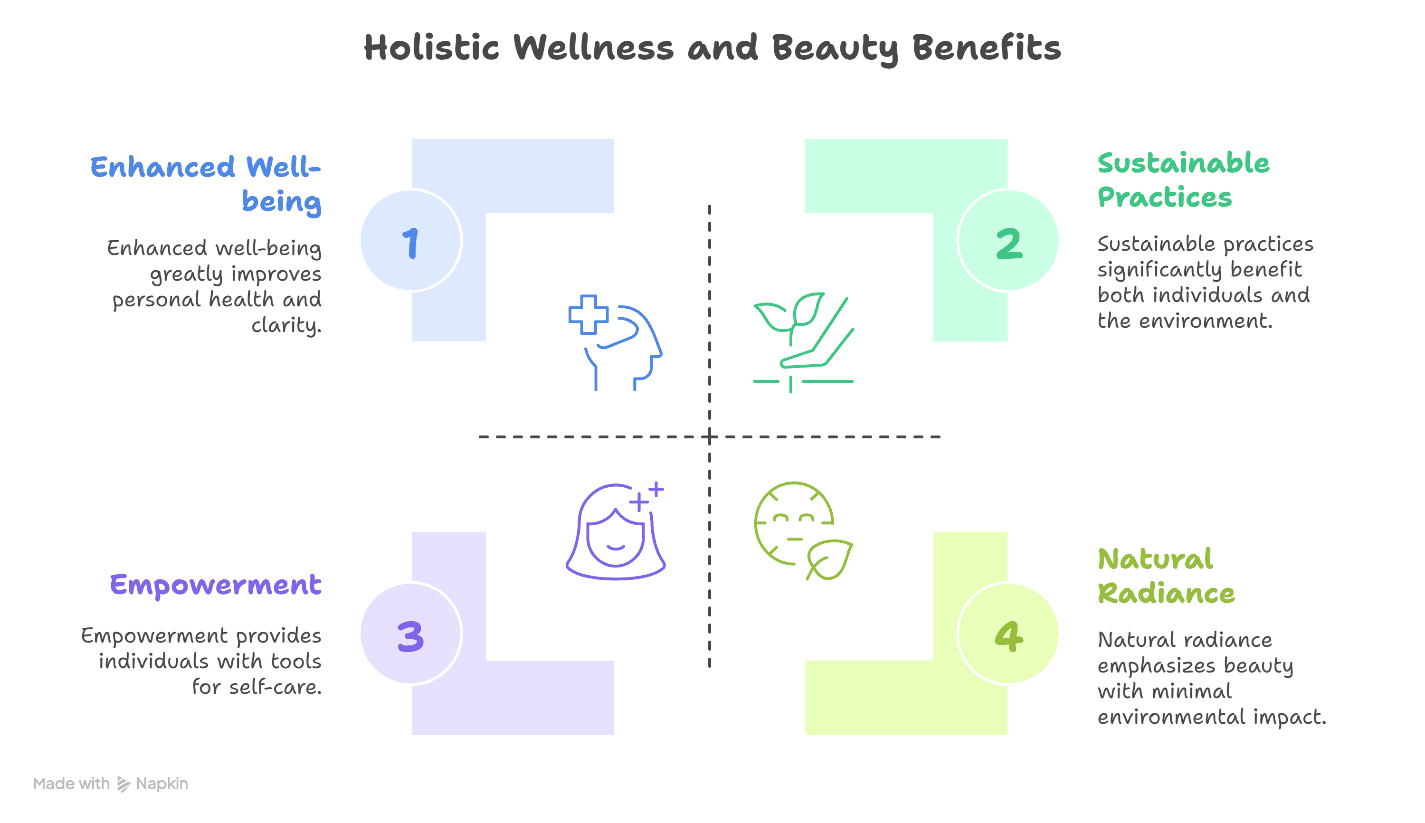 Holistic Wellness and Beauty Benefits

Enhanced Well-being

1

Enhanced well-being greatly improves personal health and clarity.

Sustainable Practices

2

Sustainable practices significantly benefit both individuals and the environment.

Empowerment

3

Empowerment provides individuals with tools for self-care.

Natural Radiance

4

Natural radiance emphasizes beauty with minimal environmental impact.

Made with Napkin